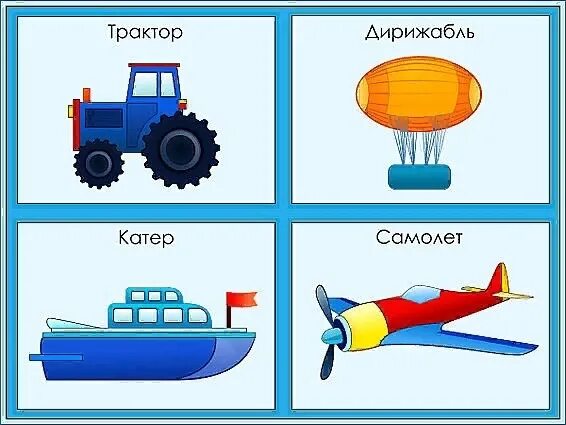 Трактор

Дирижабль

Катер

Самолет